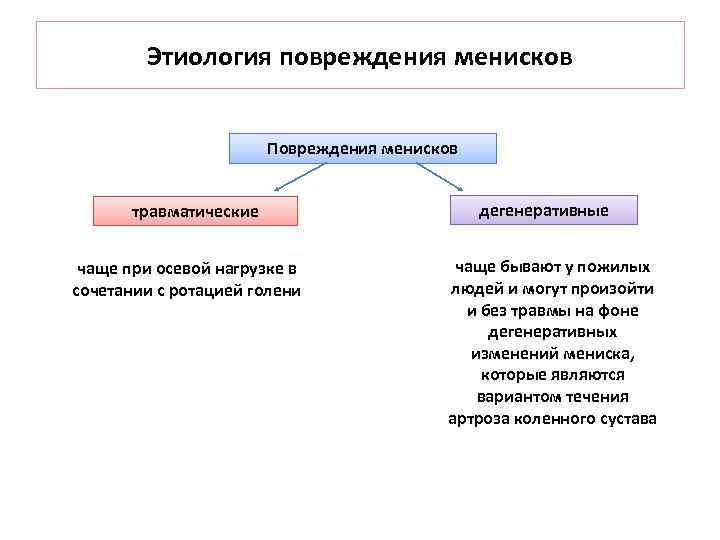 Этиология повреждения менисков

Повреждения менисков

травматические

дегенеративные

чаще при осевой нагрузке в сочетании с ротацией голени

чаще бывают у пожилых людей и могут произойти и без травмы на фоне дегенеративных изменений мениска, которые являются вариантом течения артроза коленного сустава